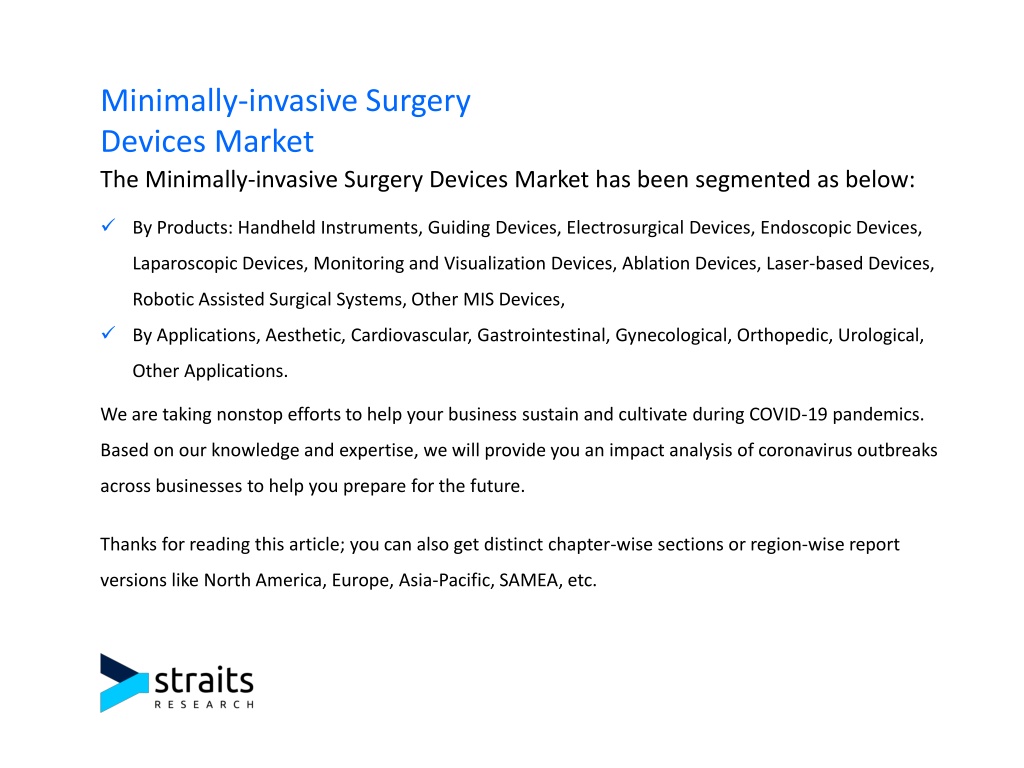 Minimally-invasive Surgery
Devices Market

The Minimally-invasive Surgery Devices Market has been segmented as below:

✓ By Products: Handheld Instruments, Guiding Devices, Electrosurgical Devices, Endoscopic Devices, Laparoscopic Devices, Monitoring and Visualization Devices, Ablation Devices, Laser-based Devices, Robotic Assisted Surgical Systems, Other MIS Devices,

✓ By Applications, Aesthetic, Cardiovascular, Gastrointestinal, Gynecological, Orthopedic, Urological, Other Applications.

We are taking nonstop efforts to help your business sustain and cultivate during COVID-19 pandemics. Based on our knowledge and expertise, we will provide you an impact analysis of coronavirus outbreaks across businesses to help you prepare for the future.

Thanks for reading this article; you can also get distinct chapter-wise sections or region-wise report versions like North America, Europe, Asia-Pacific, SAMEA, etc.

straits
RESEARCH